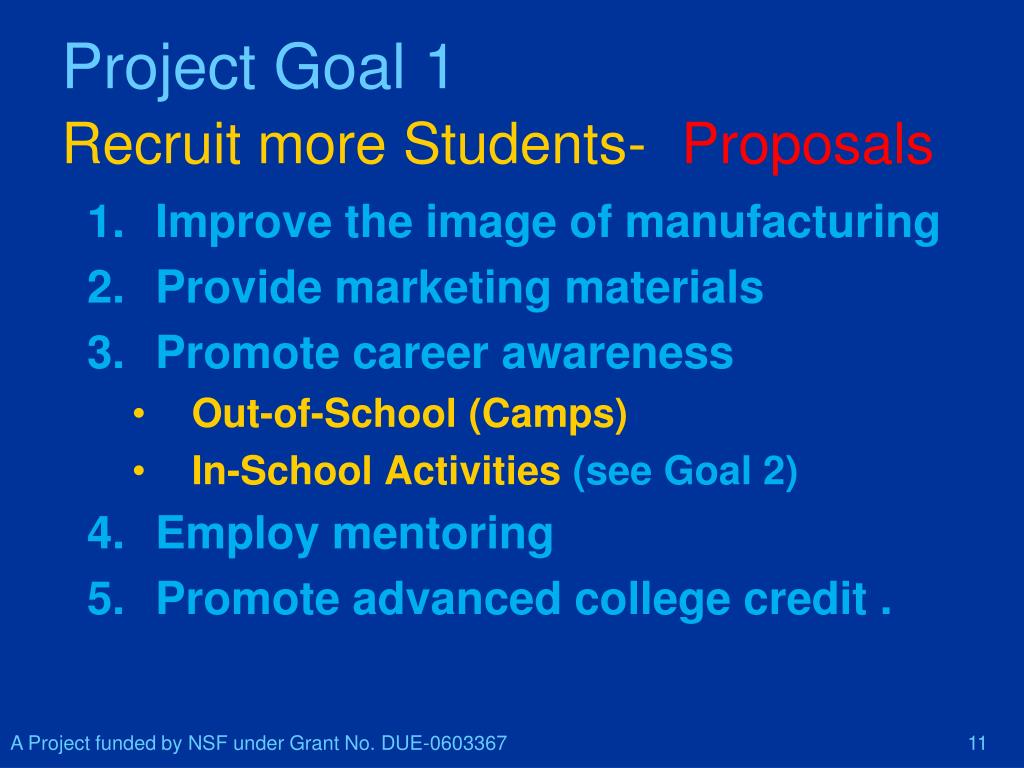 Project Goal 1
Recruit more Students- Proposals

1. Improve the image of manufacturing
2. Provide marketing materials
3. Promote career awareness
 • Out-of-School (Camps)
 • In-School Activities (see Goal 2)
4. Employ mentoring
5. Promote advanced college credit .

A Project funded by NSF under Grant No. DUE-0603367

11